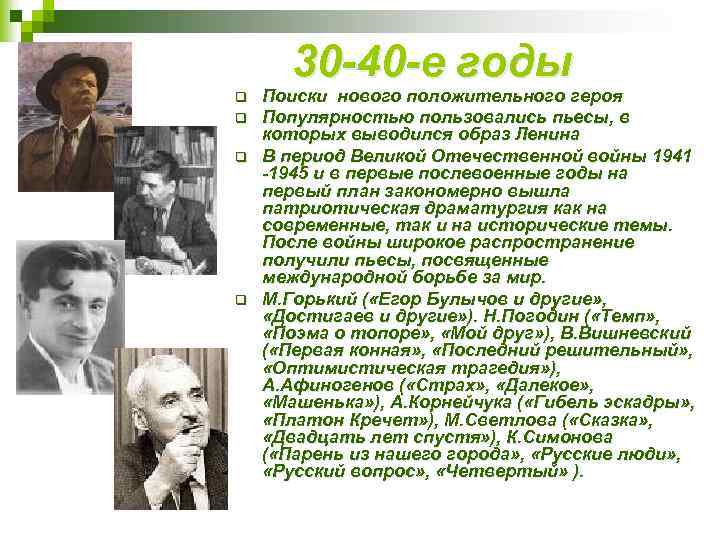 30-40-е годы

Поиски нового положительного героя

Популярностью пользовались пьесы, в которых выводился образ Ленина

В период Великой Отечественной войны 1941 -1945 и в первые послевоенные годы на первый план закономерно вышла патриотическая драматургия как на современные, так и на исторические темы. После войны широкое распространение получили пьесы, посвященные международной борьбе за мир.

М.Горький («Егор Булычов и другие», «Достигаев и другие»). Н.Погодин («Темп», «Поэма о топоре», «Мой друг»), В.Вишневский («Первая конная», «Последний решительный», «Оптимистическая трагедия»), А.Афиногенов («Страх», «Далекое», «Машенька»), А.Корнейчука («Гибель эскадры», «Платон Кречет»), М.Светлова («Сказка», «Двадцать лет спустя»), К.Симонова («Парень из нашего города», «Русские люди», «Русский вопрос», «Четвертый» ).